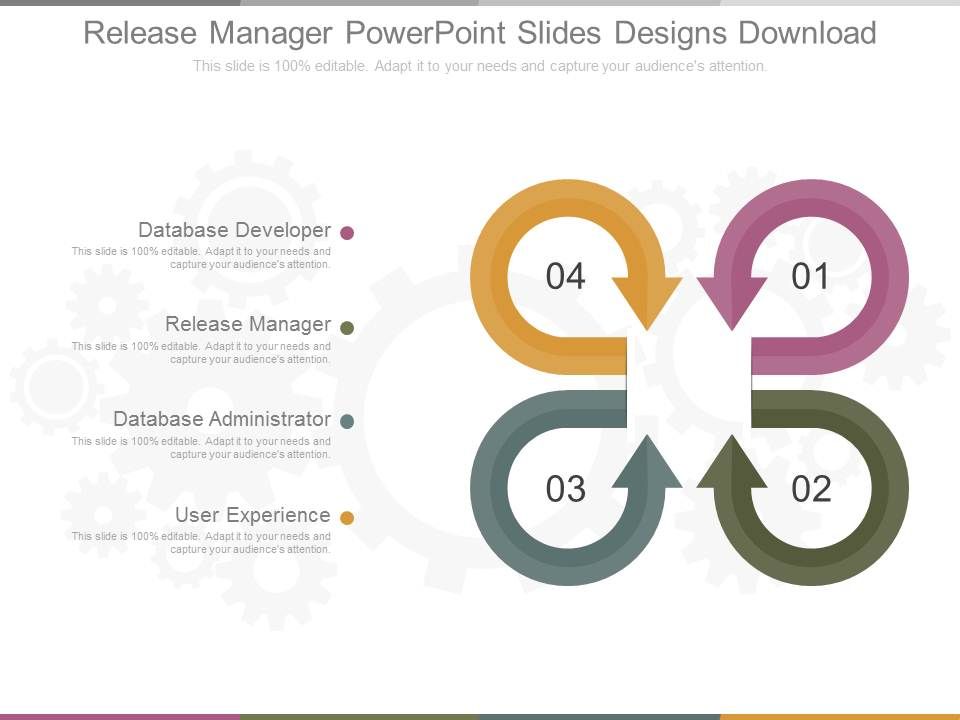 Release Manager PowerPoint Slides Designs Download

This slide is 100% editable. Adapt it to your needs and capture your audience's attention.

Database Developer

This slide is 100% editable. Adapt it to your needs and capture your audience's attention.

Release Manager

This slide is 100% editable. Adapt it to your needs and capture your audience's attention.

Database Administrator

This slide is 100% editable. Adapt it to your needs and capture your audience's attention.

User Experience

This slide is 100% editable. Adapt it to your needs and capture your audience's attention.

04

01

03

02